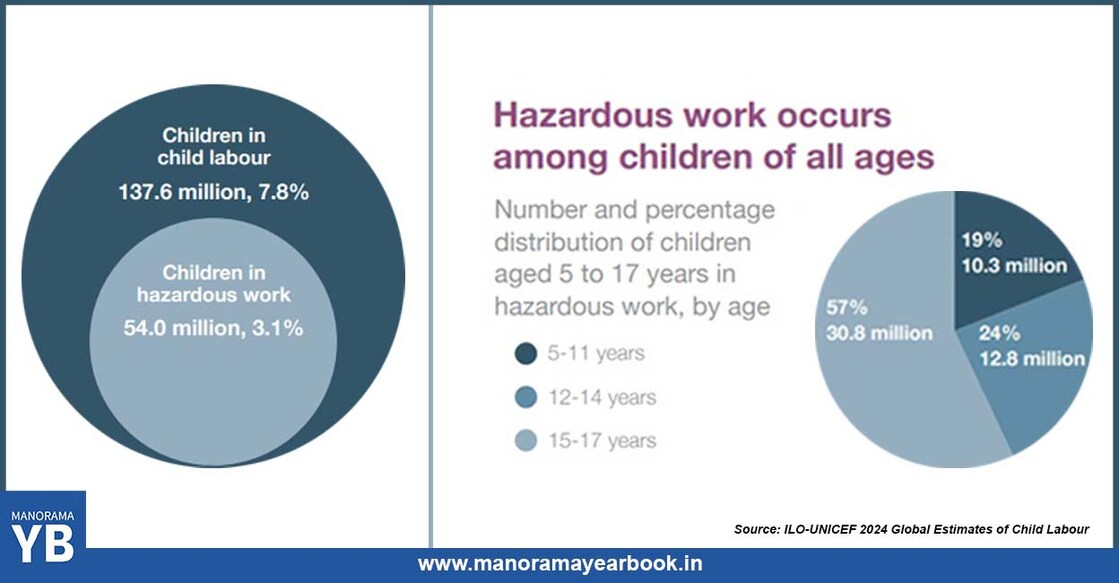 Children in child labour
137.6 million, 7.8%

Children in hazardous work
54.0 million, 3.1%

Hazardous work occurs among children of all ages

Number and percentage distribution of children aged 5 to 17 years in hazardous work, by age

5-11 years
12-14 years
15-17 years

19%
10.3 million

24%
12.8 million

57%
30.8 million

Source: ILO-UNICEF 2024 Global Estimates of Child Labour

MANORAMA
YB

www.manoramayearbook.in